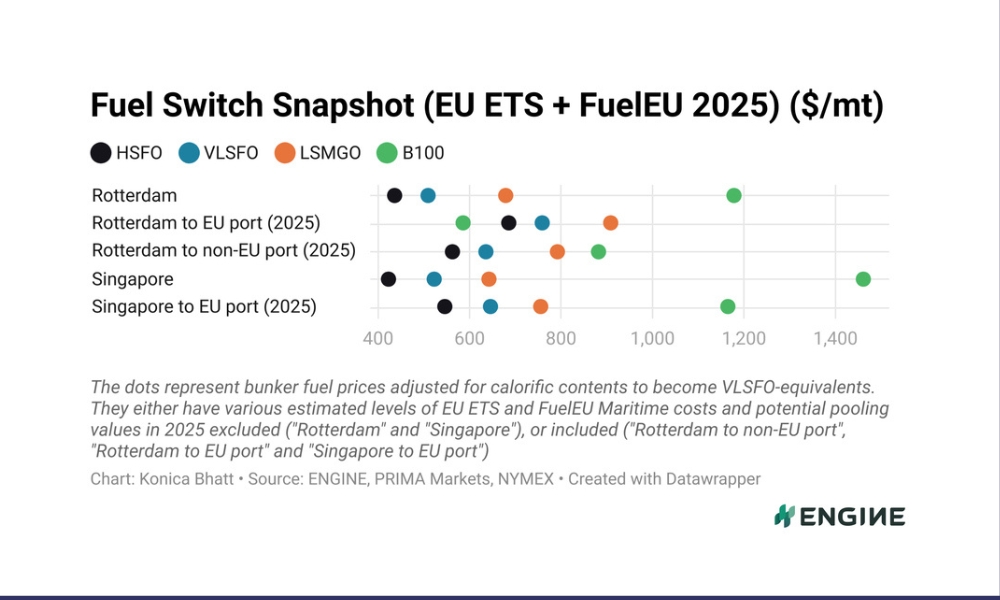 Fuel Switch Snapshot (EU ETS + FuelEU 2025) ($/mt)

HSFO VLSFO LSMGO B100

Rotterdam
Rotterdam to EU port (2025)
Rotterdam to non-EU port (2025)
Singapore
Singapore to EU port (2025)

400 600 800 1,000 1,200 1,400

The dots represent bunker fuel prices adjusted for calorific contents to become VLSFO-equivalents. They either have various estimated levels of EU ETS and FuelEU Maritime costs and potential pooling values in 2025 excluded ("Rotterdam" and "Singapore"), or included ("Rotterdam to non-EU port", "Rotterdam to EU port" and "Singapore to EU port")

Chart: Konica Bhatt • Source: ENGINE, PRIMA Markets, NYMEX • Created with Datawrapper

ENGINE